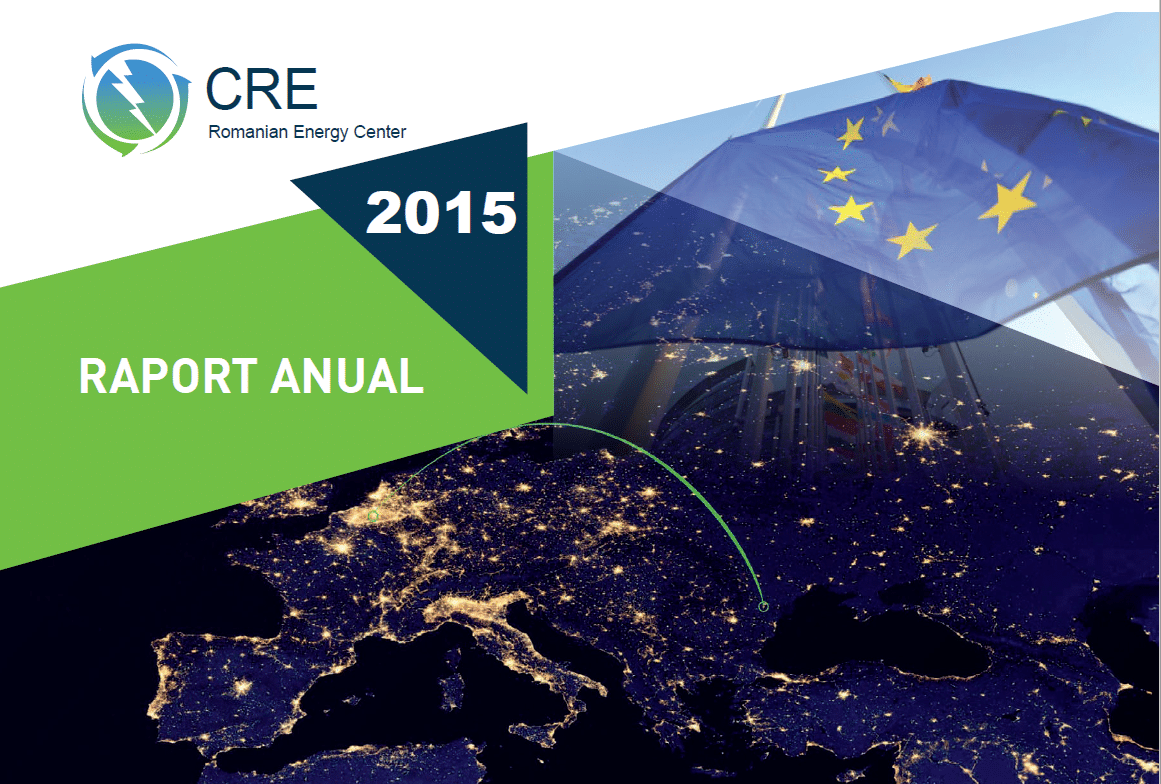 CRE
Romanian Energy Center

2015

RAPORT ANUAL